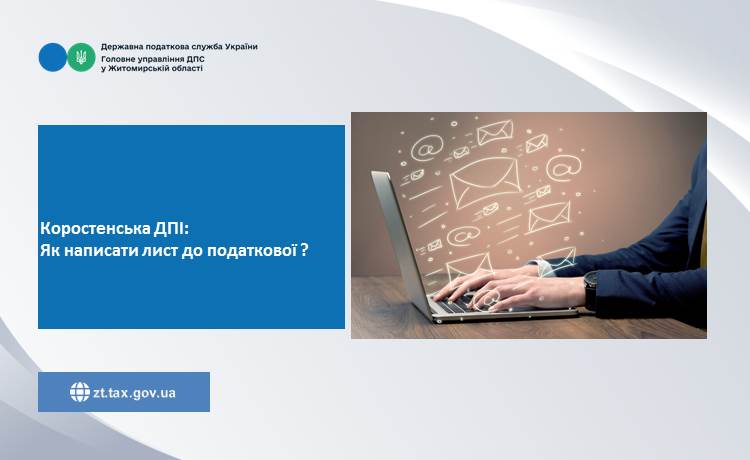 Державна податкова служба України
Головне управління ДПС
у Житомирській області

Коростенська ДПІ:
Як написати лист до податкової ?

zt.tax.gov.ua